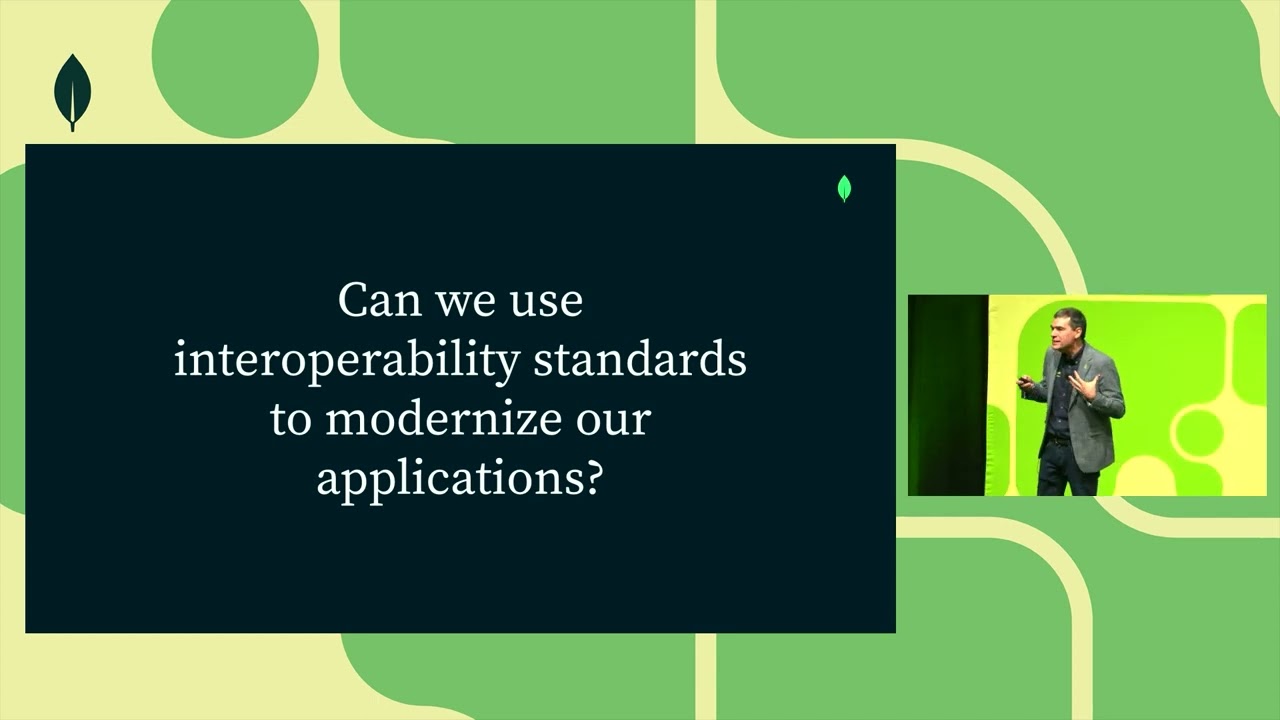 Can we use interoperability standards to modernize our applications?